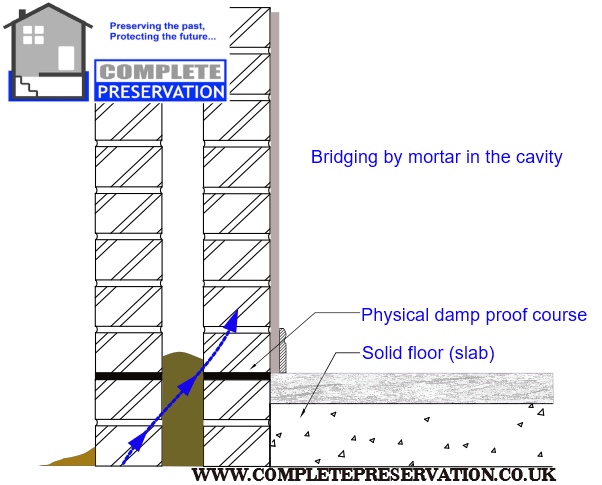 Preserving the past,
Protecting the future...

COMPLETE
PRESERVATION

Bridging by mortar in the cavity

Physical damp proof course

Solid floor (slab)

WWW.COMPLETEPRESERVATION.CO.UK